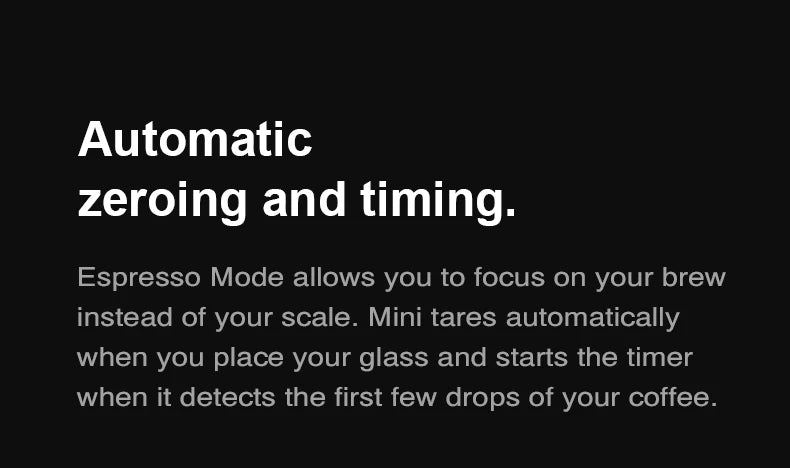 Automatic zeroing and timing.

Espresso Mode allows you to focus on your brew instead of your scale. Mini tares automatically when you place your glass and starts the timer when it detects the first few drops of your coffee.